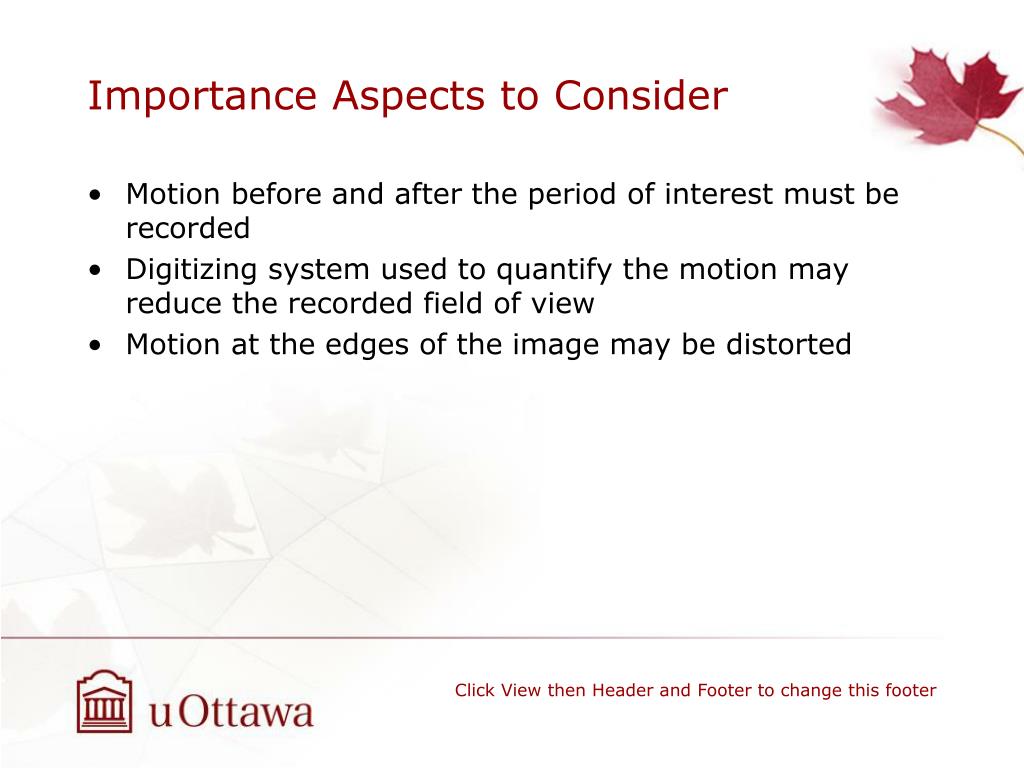 Importance Aspects to Consider

• Motion before and after the period of interest must be recorded
• Digitizing system used to quantify the motion may reduce the recorded field of view
• Motion at the edges of the image may be distorted

uOttawa

Click View then Header and Footer to change this footer